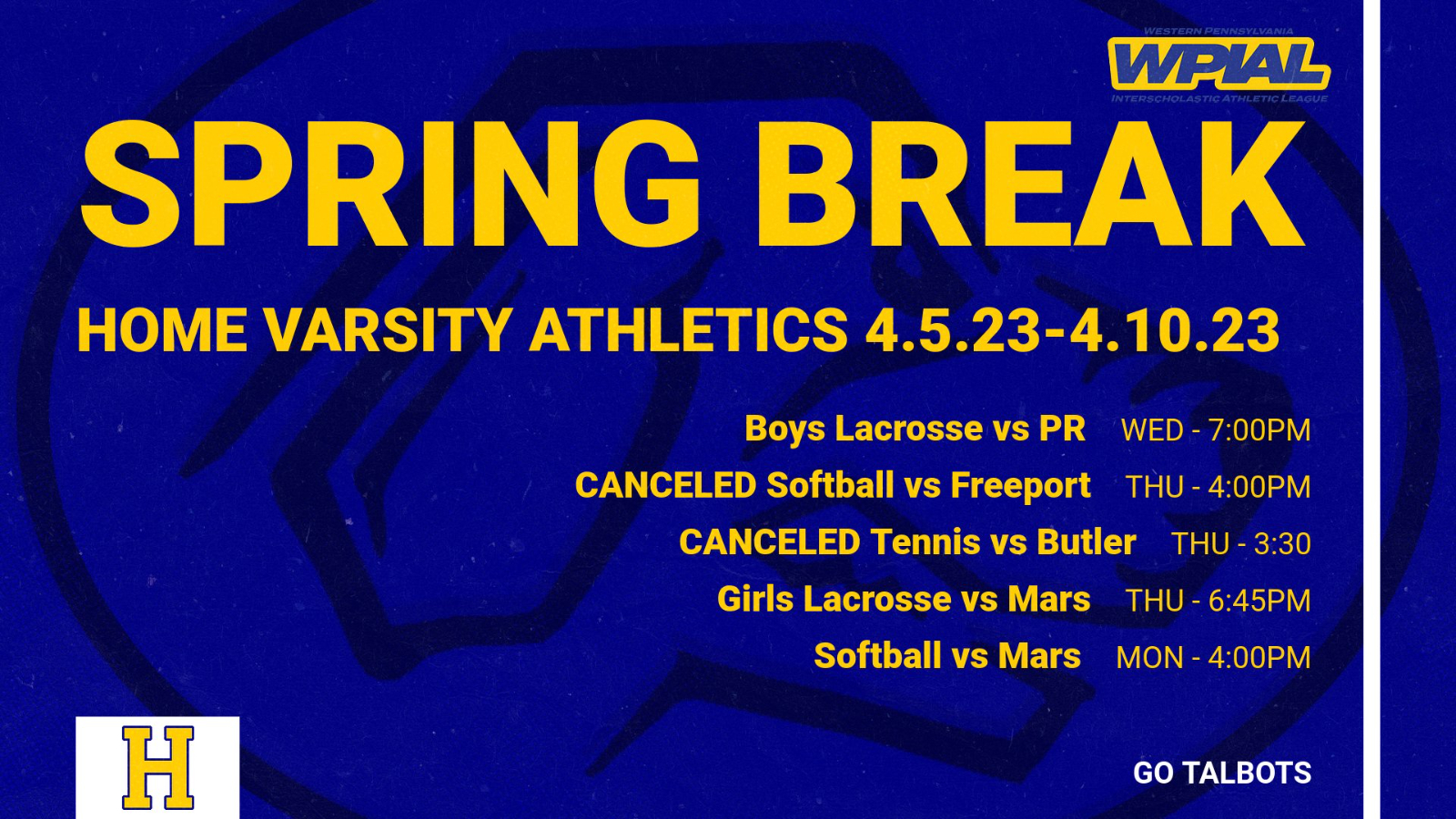 WESTERN PENNSYLVANIA
WPIAL
INTERSCHOLASTIC ATHLETIC LEAGUE

SPRING BREAK

HOME VARSITY ATHLETICS 4.5.23-4.10.23

Boys Lacrosse vs PR WED - 7:00PM
CANCELED Softball vs Freeport THU - 4:00PM
CANCELED Tennis vs Butler THU - 3:30
Girls Lacrosse vs Mars THU - 6:45PM
Softball vs Mars MON - 4:00PM

H

GO TALBOTS